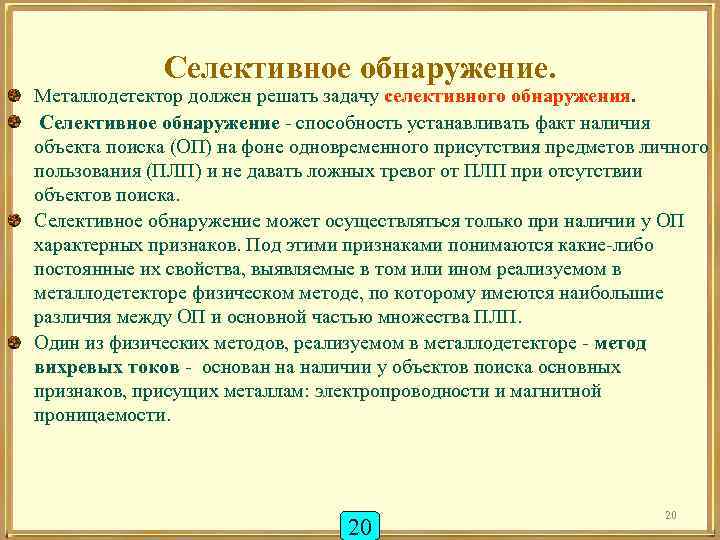 Селективное обнаружение.

Металлодетектор должен решать задачу селективного обнаружения.

Селективное обнаружение - способность устанавливать факт наличия объекта поиска (ОП) на фоне одновременного присутствия предметов личного пользования (ПЛП) и не давать ложных тревог от ПЛП при отсутствии объектов поиска.

Селективное обнаружение может осуществляться только при наличии у ОП характерных признаков. Под этими признаками понимаются какие-либо постоянные их свойства, выявляемые в том или ином реализуемом в металлодетекторе физическом методе, по которому имеются наибольшие различия между ОП и основной частью множества ПЛП.

Один из физических методов, реализуемом в металлодетекторе - метод вихревых токов - основан на наличии у объектов поиска основных признаков, присущих металлам: электропроводности и магнитной проницаемости.

20

20